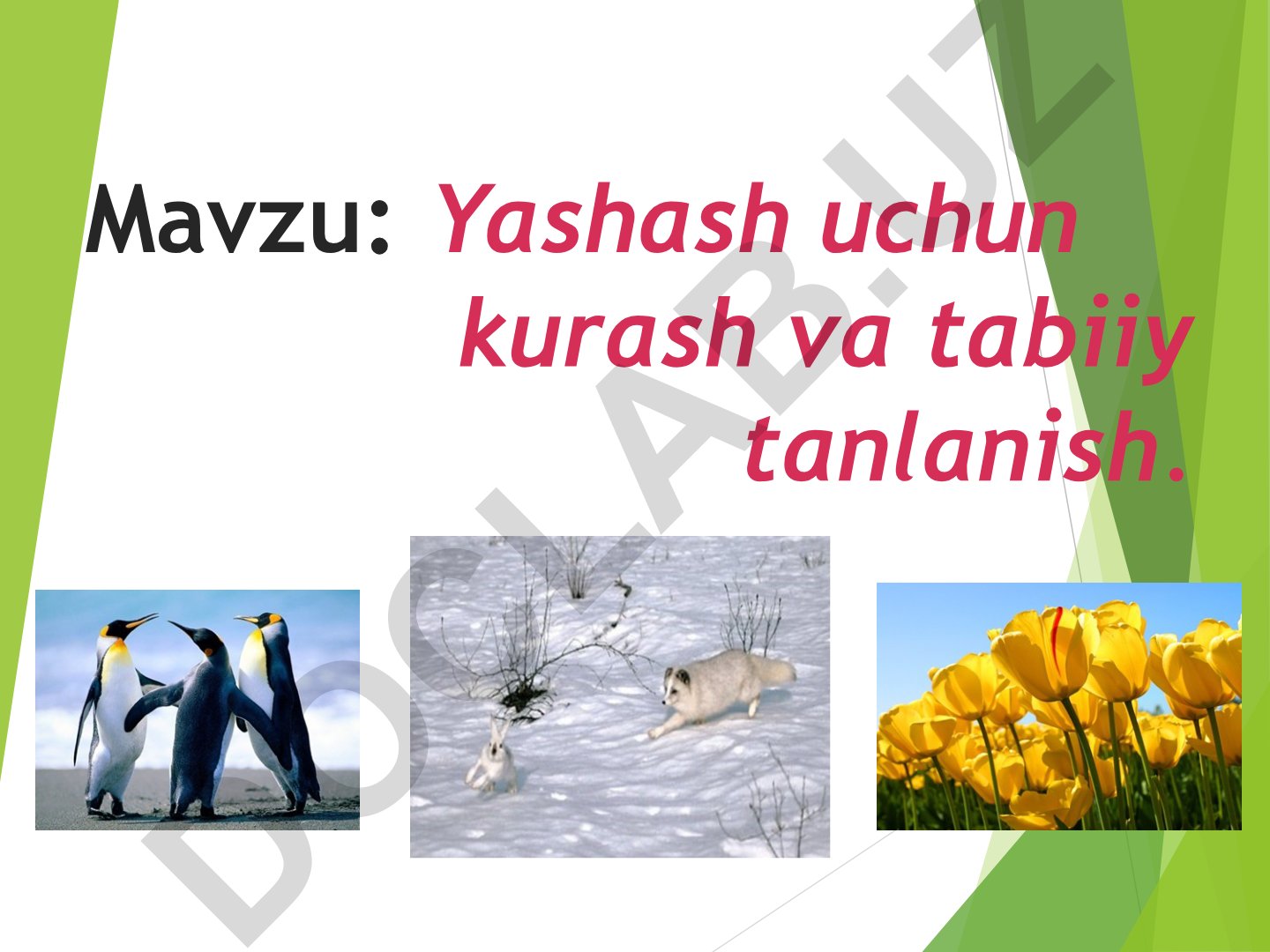 Mavzu: Yashash uchun kurash va tabiiy tanlanish.

DOCLAB.UZ